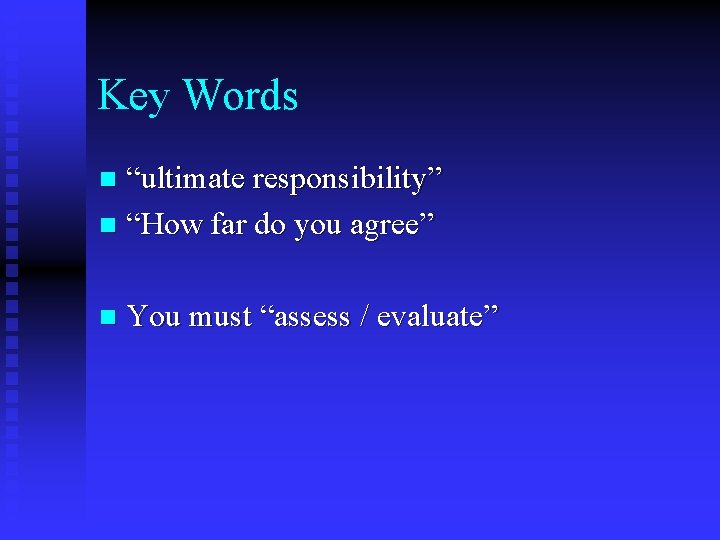 Key Words

- “ultimate responsibility”
- “How far do you agree”

- You must “assess / evaluate”